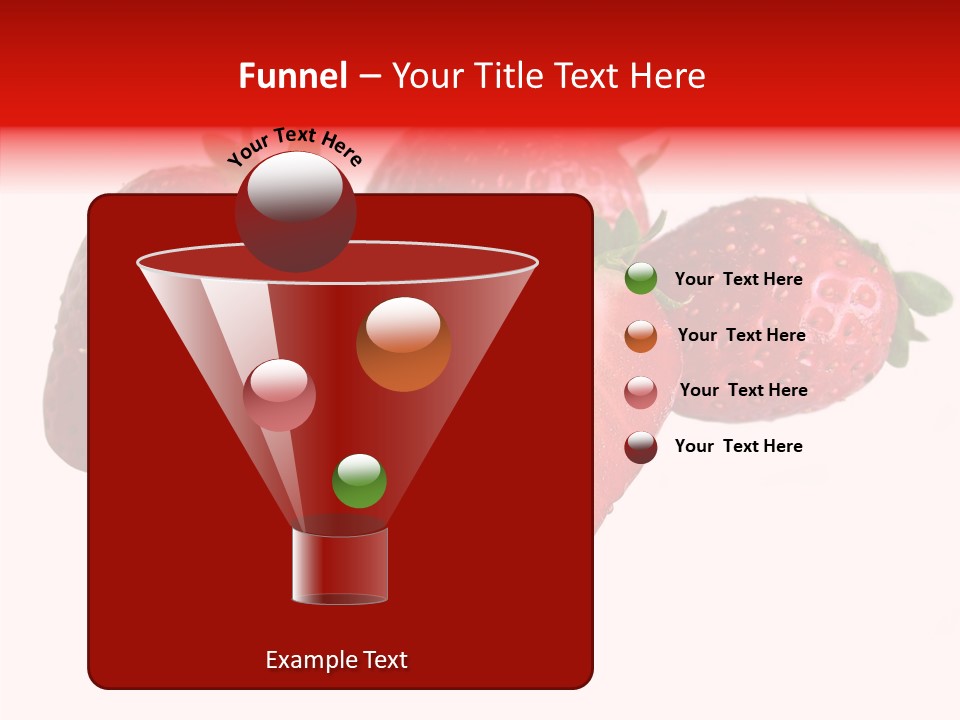 Funnel – Your Title Text Here

Your Text Here

Your Text Here

Your Text Here

Your Text Here

Your Text Here

Example Text